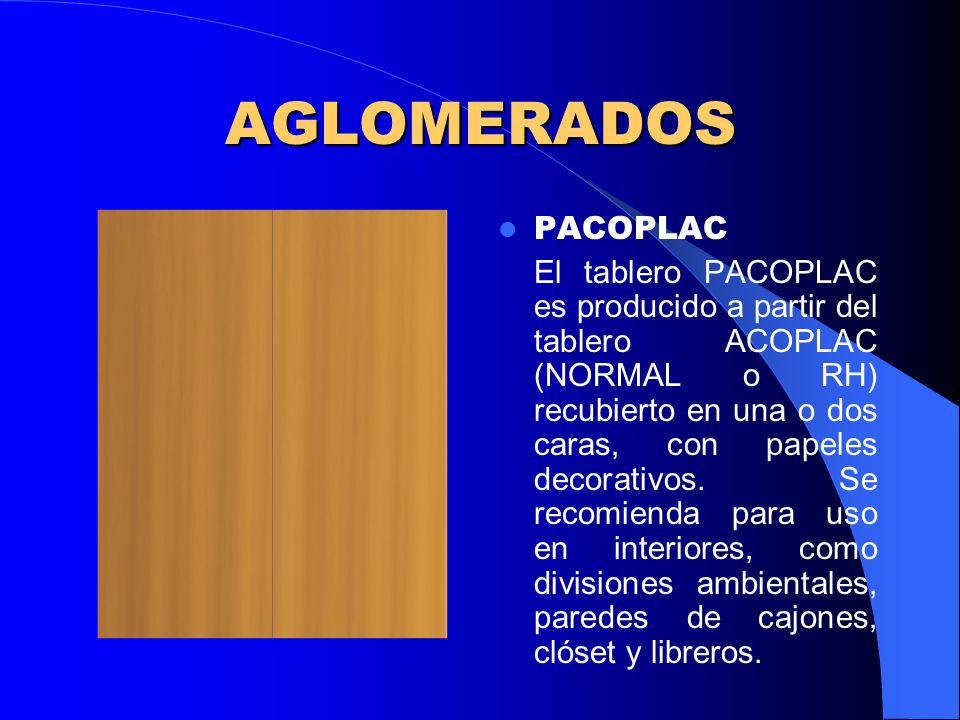 AGLOMERADOS

PACOPLAC

El tablero PACOPLAC es producido a partir del tablero ACOPLAC (NORMAL o RH) recubierto en una o dos caras, con papeles decorativos. Se recomienda para uso en interiores, como divisiones ambientales, paredes de cajones, clóset y libreros.